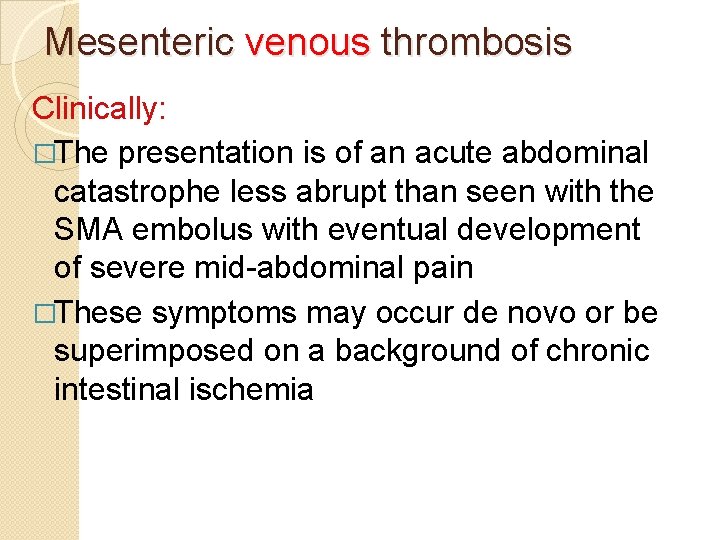 Mesenteric venous thrombosis

Clinically:

□The presentation is of an acute abdominal catastrophe less abrupt than seen with the SMA embolus with eventual development of severe mid-abdominal pain

□These symptoms may occur de novo or be superimposed on a background of chronic intestinal ischemia